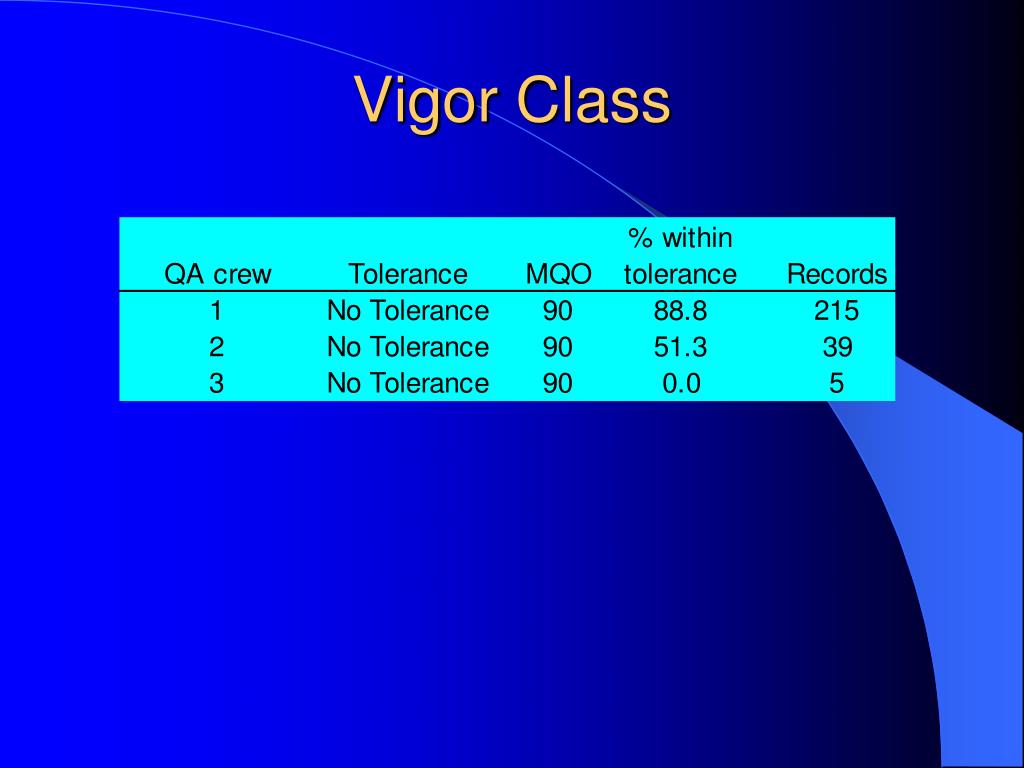 Vigor Class

| QA crew | Tolerance | MQO | % within tolerance | Records |
|---|---|---|---|---|
| 1 | No Tolerance | 90 | 88.8 | 215 |
| 2 | No Tolerance | 90 | 51.3 | 39 |
| 3 | No Tolerance | 90 | 0.0 | 5 |